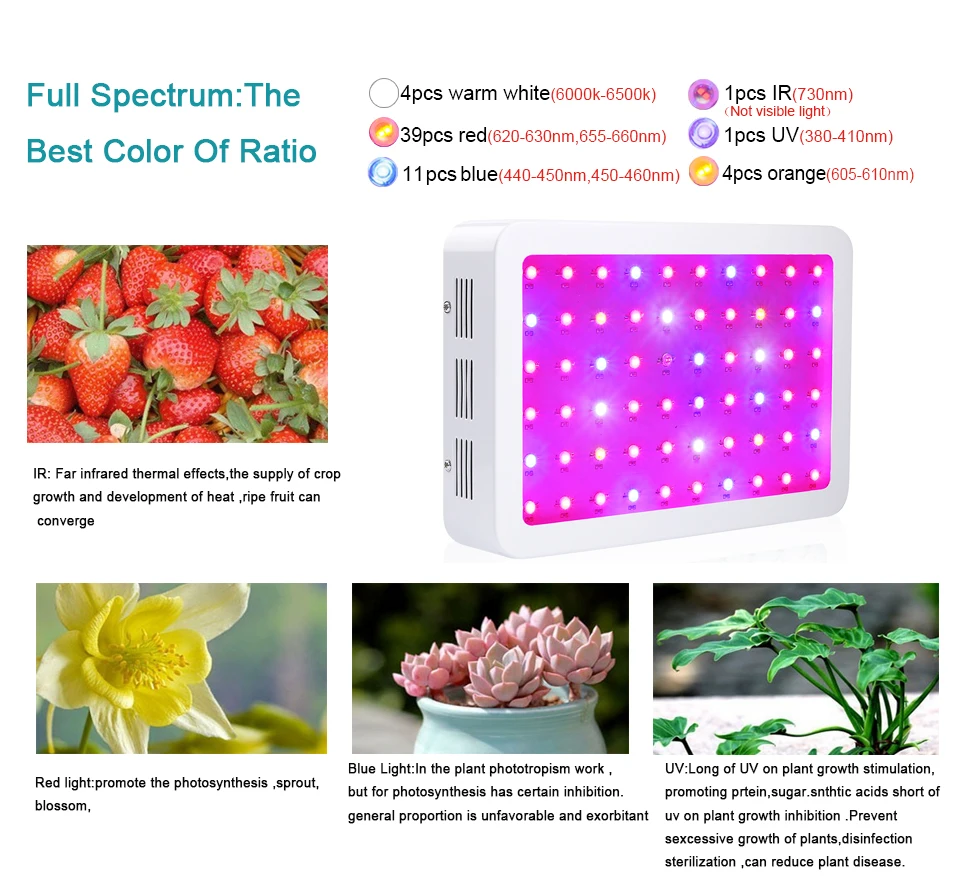 Full Spectrum:The Best Color Of Ratio

4pcs warm white(6000k-6500k)
39pcs red(620-630nm,655-660nm)
11pcs blue(440-450nm,450-460nm)
1pcs IR(730nm)
(Not visible light)
1pcs UV(380-410nm)
4pcs orange(605-610nm)

IR: Far infrared thermal effects,the supply of crop growth and development of heat ,ripe fruit can converge

Red light:promote the photosynthesis ,sprout, blossom,

Blue Light:In the plant phototropism work , but for photosynthesis has certain inhibition. general proportion is unfavorable and exorbitant

UV:Long of UV on plant growth stimulation, promoting prtein,sugar.snthtic acids short of uv on plant growth inhibition .Prevent sexcessive growth of plants,disinfection sterilization ,can reduce plant disease.